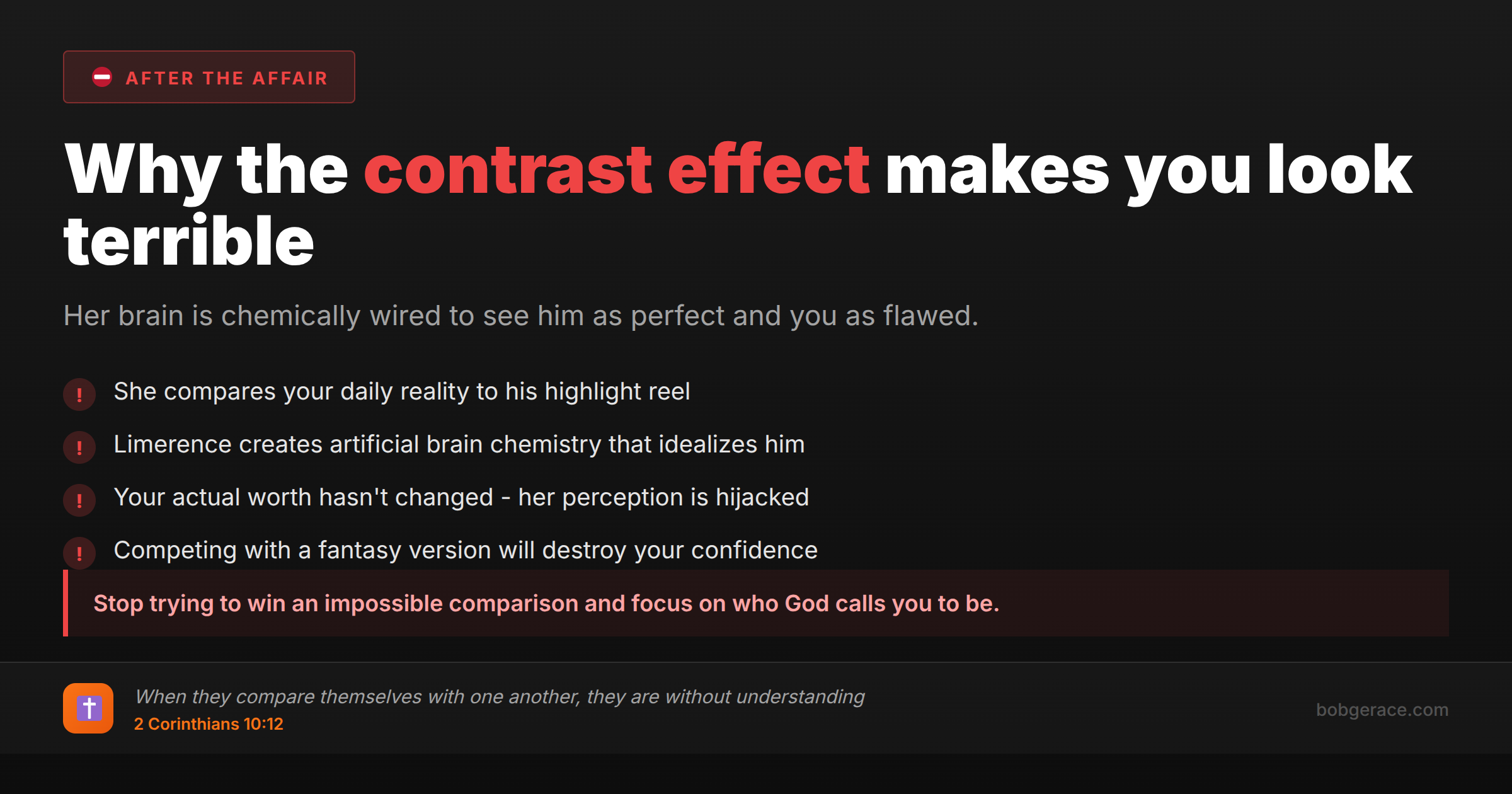 AFTER THE AFFAIR

Why the contrast effect makes you look terrible

Her brain is chemically wired to see him as perfect and you as flawed.

! She compares your daily reality to his highlight reel

! Limerence creates artificial brain chemistry that idealizes him

! Your actual worth hasn't changed - her perception is hijacked

! Competing with a fantasy version will destroy your confidence

Stop trying to win an impossible comparison and focus on who God calls you to be.

When they compare themselves with one another, they are without understanding
2 Corinthians 10:12

bobgerace.com